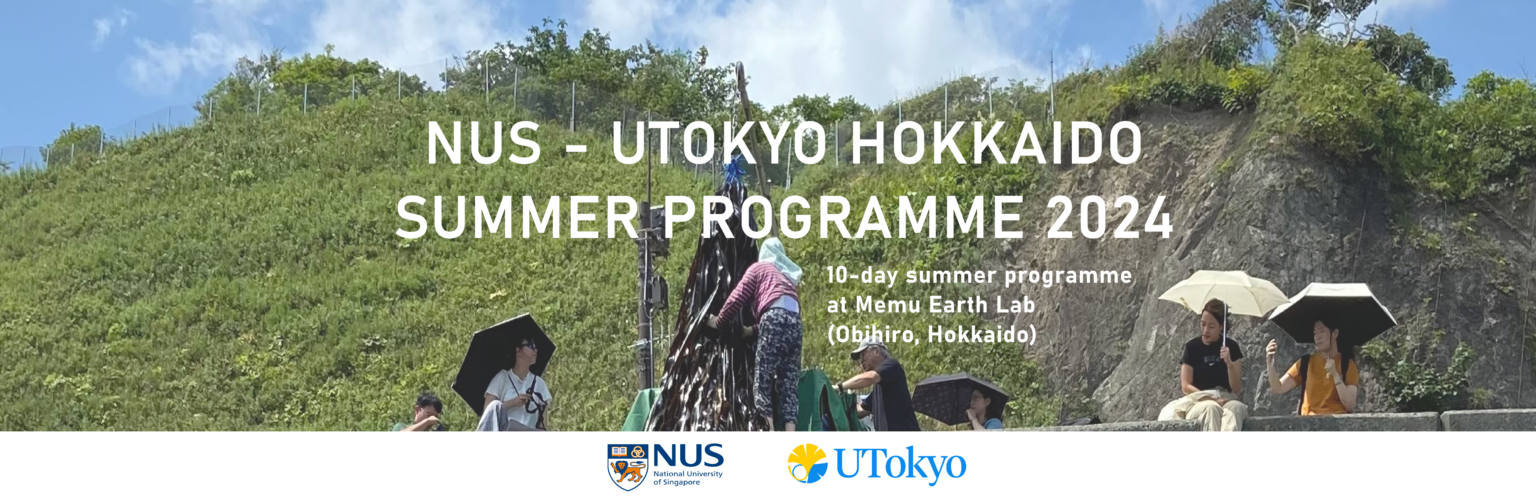 NUS - UTOKYO HOKKAIDO
SUMMER PROGRAMME 2024

10-day summer programme
at Memu Earth Lab
(Obihiro, Hokkaido)

NUS
National University of Singapore

UTokyo